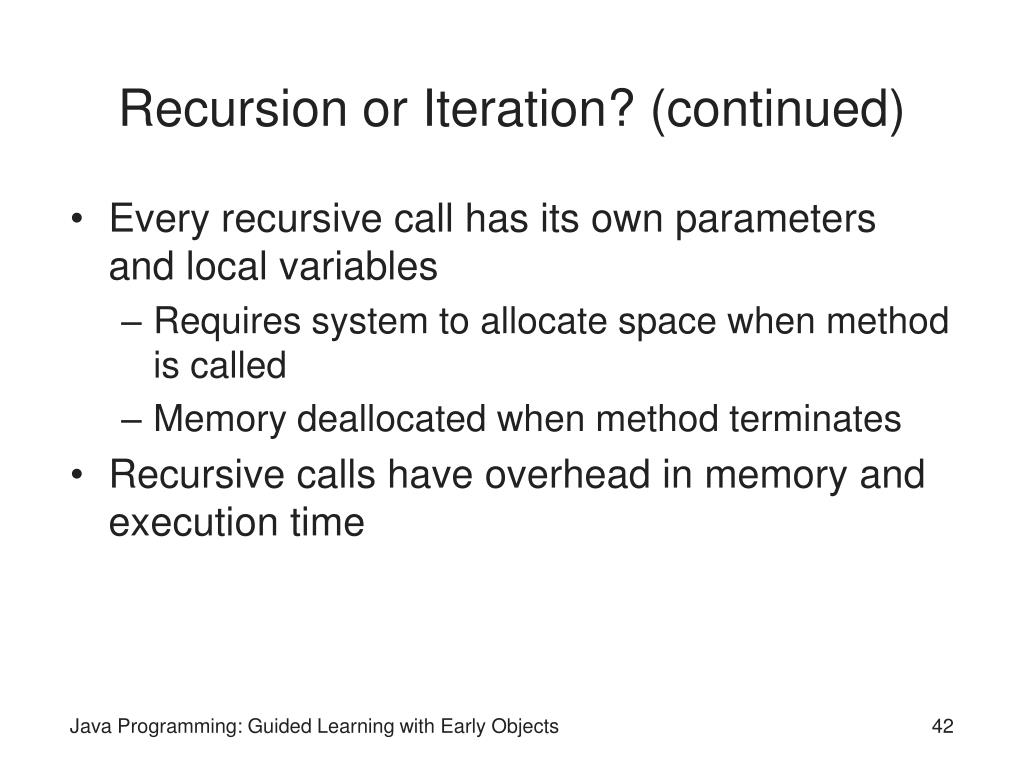 Recursion or Iteration? (continued)

• Every recursive call has its own parameters and local variables
– Requires system to allocate space when method is called
– Memory deallocated when method terminates
• Recursive calls have overhead in memory and execution time

Java Programming: Guided Learning with Early Objects

42